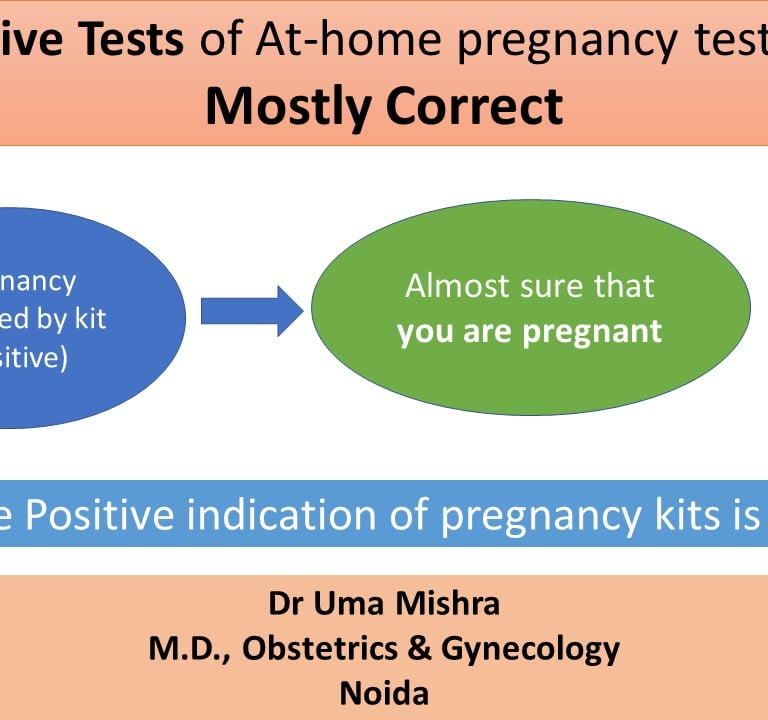 ive Tests of At-home pregnancy test
Mostly Correct

nancy
ed by kit
sitive)

Almost sure that
you are pregnant

e Positive indication of pregnancy kits is

Dr Uma Mishra
M.D., Obstetrics & Gynecology
Noida